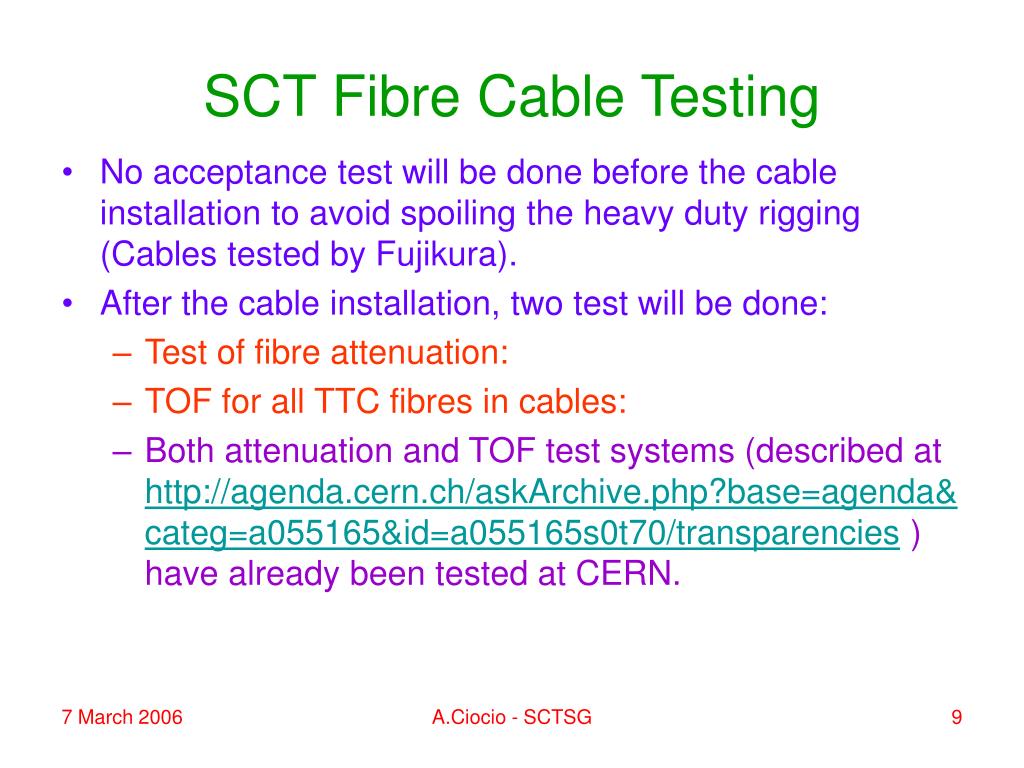 SCT Fibre Cable Testing

• No acceptance test will be done before the cable installation to avoid spoiling the heavy duty rigging (Cables tested by Fujikura).
• After the cable installation, two test will be done:
– Test of fibre attenuation:
– TOF for all TTC fibres in cables:
– Both attenuation and TOF test systems (described at http://agenda.cern.ch/askArchive.php?base=agenda&categ=a055165&id=a055165s0t70/transparencies ) have already been tested at CERN.

7 March 2006 A.Ciocio - SCTSG 9